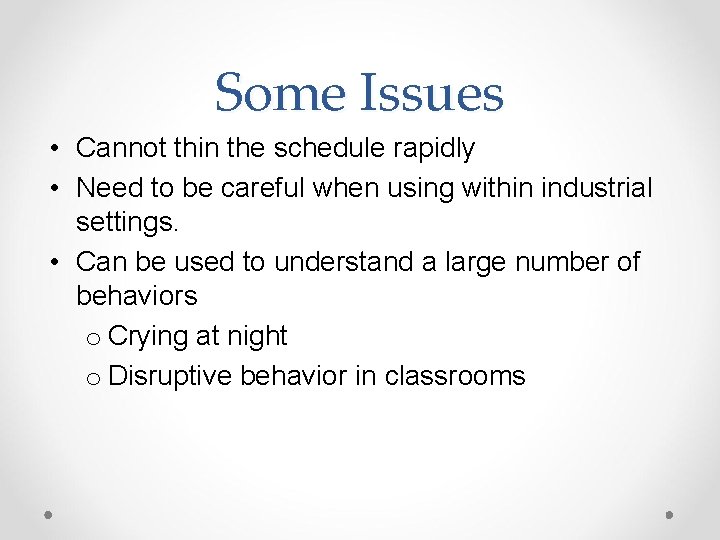 Some Issues

• Cannot thin the schedule rapidly
• Need to be careful when using within industrial settings.
• Can be used to understand a large number of behaviors
  o Crying at night
  o Disruptive behavior in classrooms